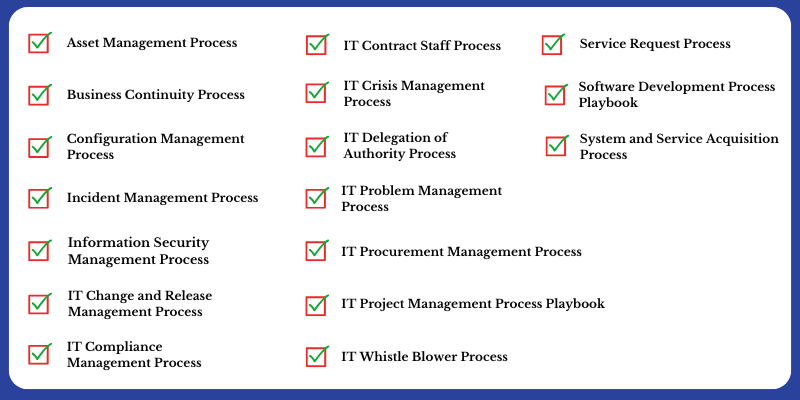 Asset Management Process

Business Continuity Process

Configuration Management Process

Incident Management Process

Information Security Management Process

IT Change and Release Management Process

IT Compliance Management Process

IT Contract Staff Process

IT Crisis Management Process

IT Delegation of Authority Process

IT Problem Management Process

IT Procurement Management Process

IT Project Management Process Playbook

IT Whistle Blower Process

Service Request Process

Software Development Process Playbook

System and Service Acquisition Process